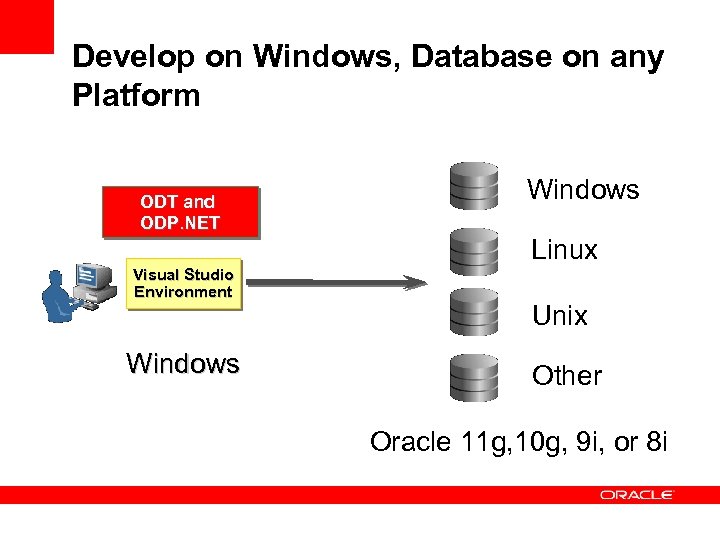 Develop on Windows, Database on any Platform

ODT and ODP.NET

Visual Studio Environment

Windows

Windows

Linux

Unix

Other

Oracle 11g,10g, 9i, or 8i

ORACLE